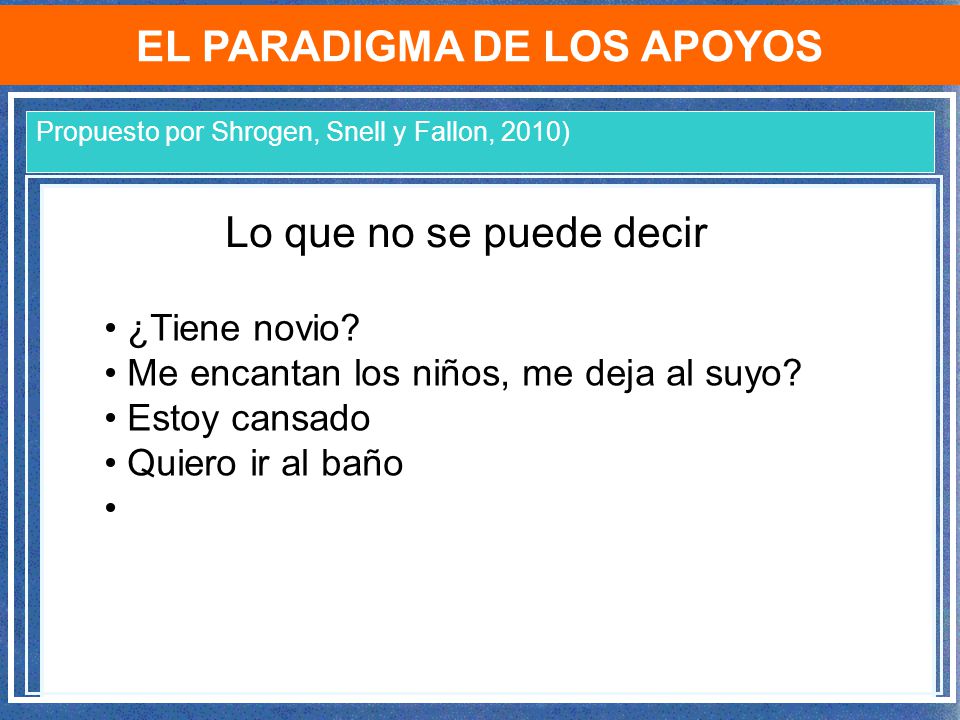 EL PARADIGMA DE LOS APOYOS

Propuesto por Shrogen, Snell y Fallon, 2010)

Lo que no se puede decir

• ¿Tiene novio?
• Me encantan los niños, me deja al suyo?
• Estoy cansado
• Quiero ir al baño
•